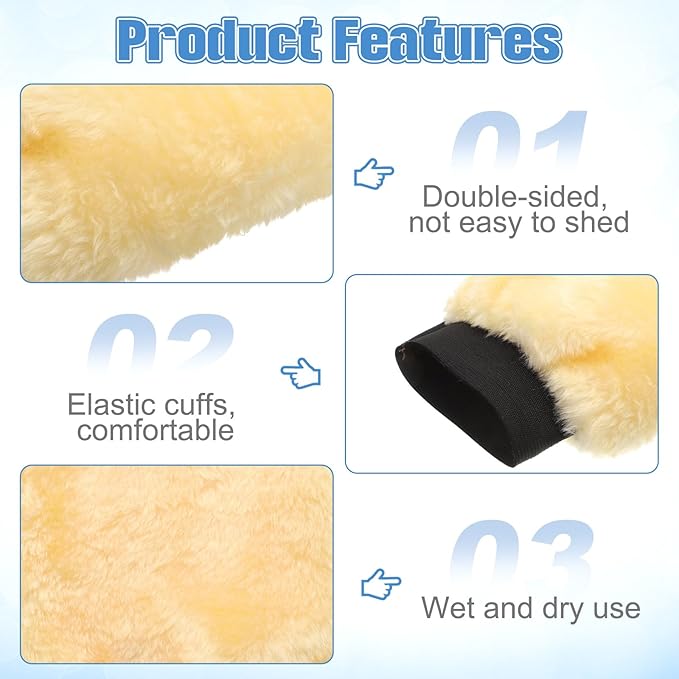 Product Features

01

Double-sided, not easy to shed

02

Elastic cuffs, comfortable

03

Wet and dry use